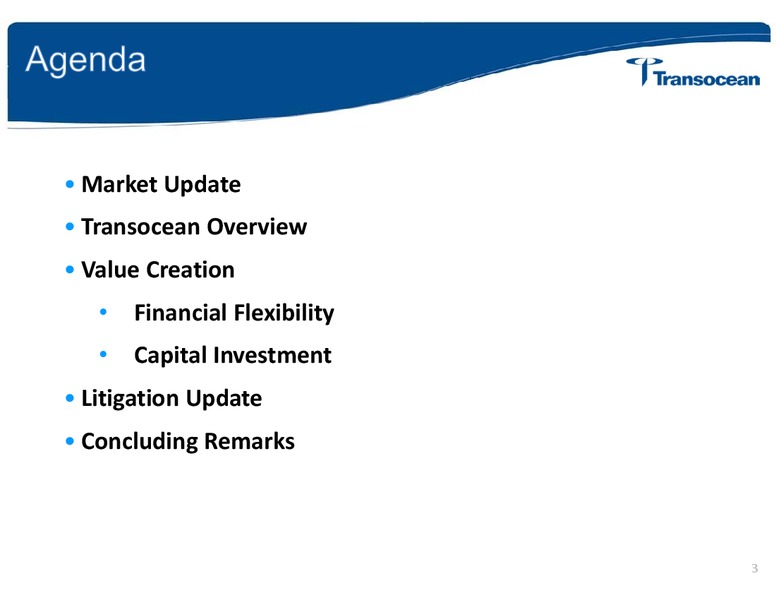 Agenda

Transocean

• Market Update
• Transocean Overview
• Value Creation
  • Financial Flexibility
  • Capital Investment
• Litigation Update
• Concluding Remarks

3